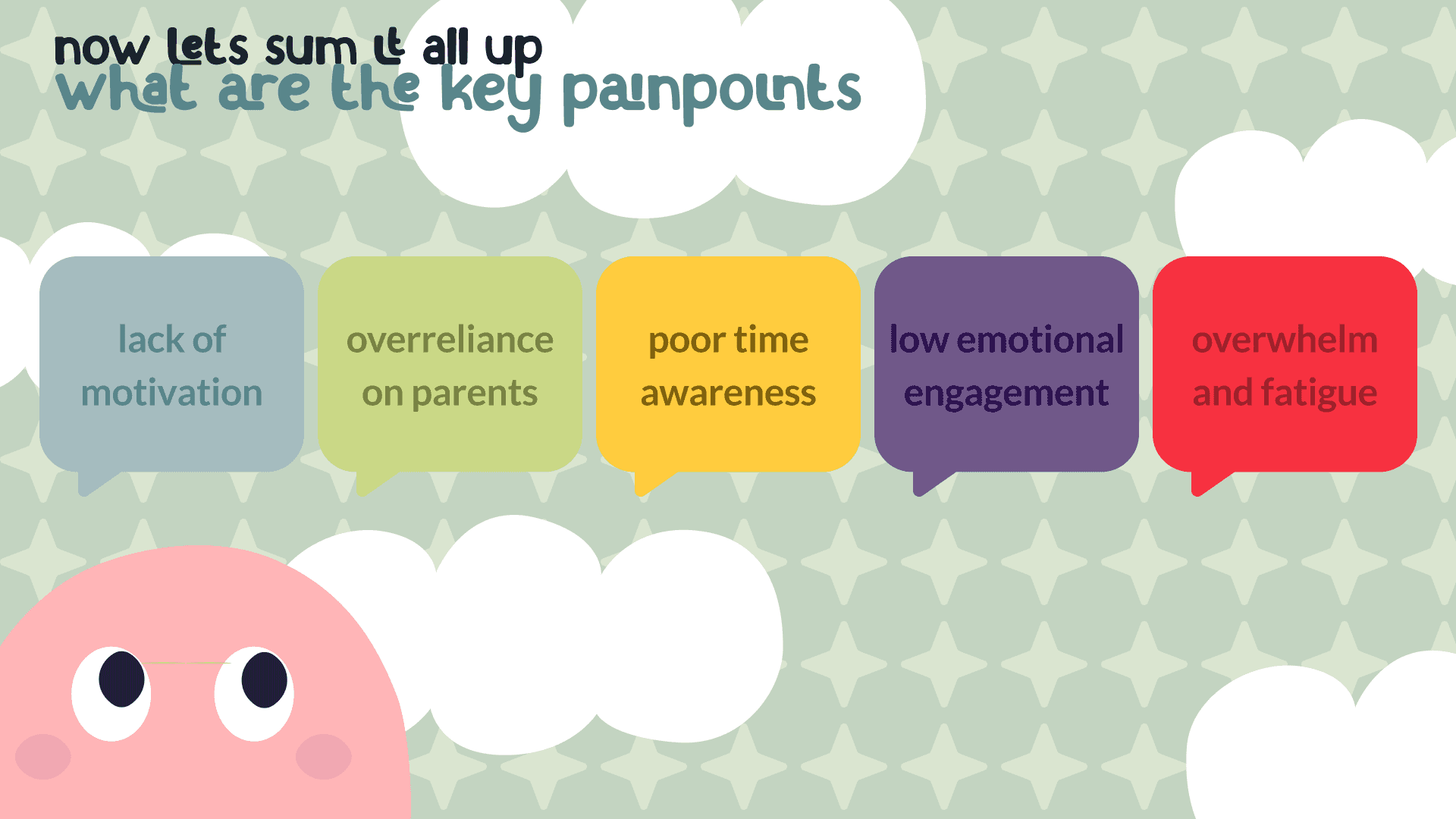 now lets sum it all up
what are the key painpoints

lack of motivation

overreliance on parents

poor time awareness

low emotional engagement

overwhelm and fatigue